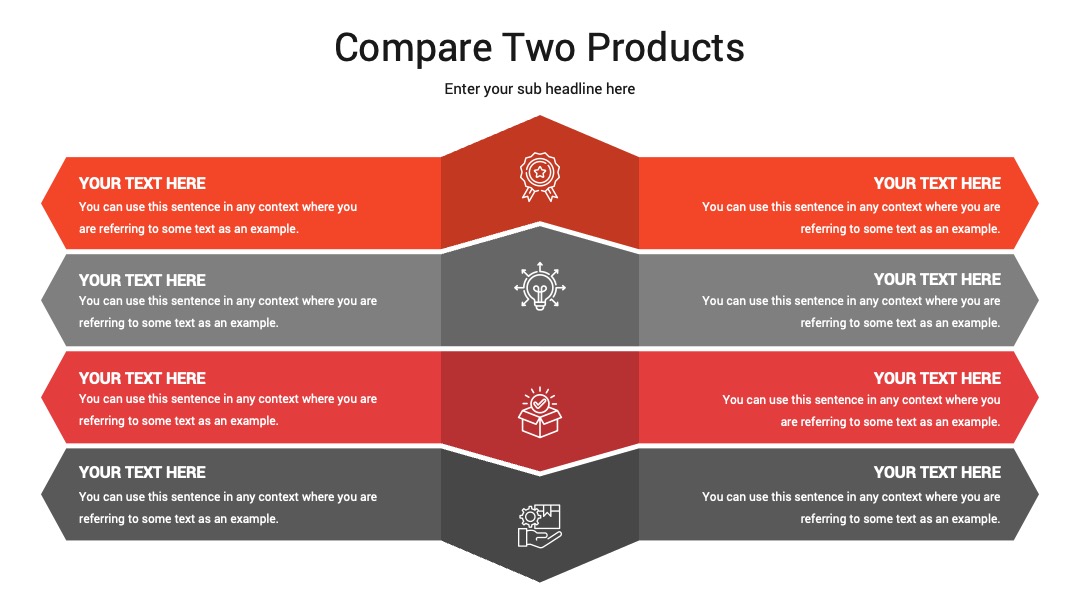 Compare Two Products

Enter your sub headline here

YOUR TEXT HERE
You can use this sentence in any context where you are referring to some text as an example.

YOUR TEXT HERE
You can use this sentence in any context where you are referring to some text as an example.

YOUR TEXT HERE
You can use this sentence in any context where you are referring to some text as an example.

YOUR TEXT HERE
You can use this sentence in any context where you are referring to some text as an example.

YOUR TEXT HERE
You can use this sentence in any context where you are referring to some text as an example.

YOUR TEXT HERE
You can use this sentence in any context where you are referring to some text as an example.

YOUR TEXT HERE
You can use this sentence in any context where you are referring to some text as an example.

YOUR TEXT HERE
You can use this sentence in any context where you are referring to some text as an example.